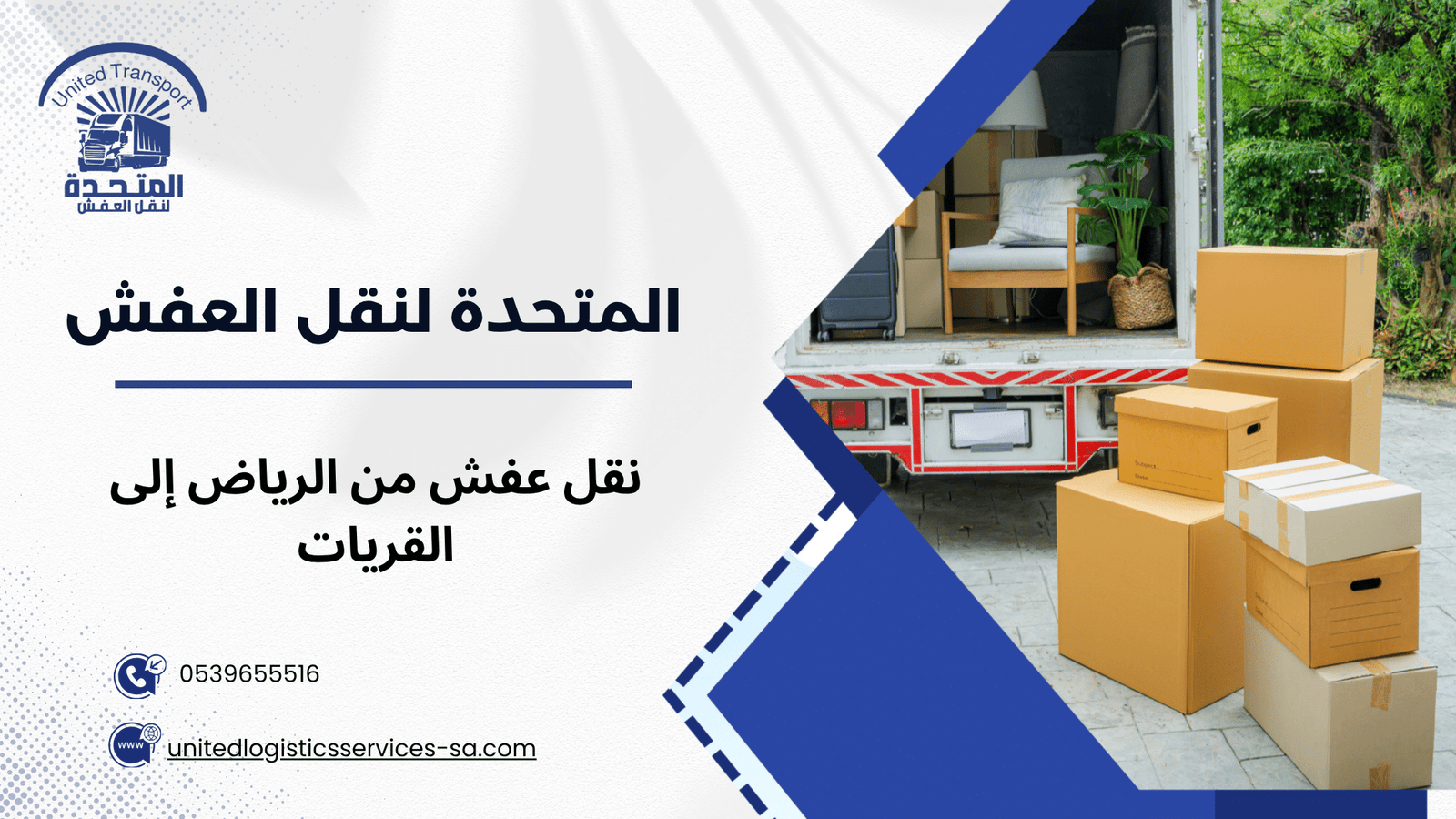 United Transport
المتحدة
لنقل العفش

المتحدة لنقل العفش

نقل عفش من الرياض إلى القريات

0539655516

www

unitedlogisticsservices-sa.com